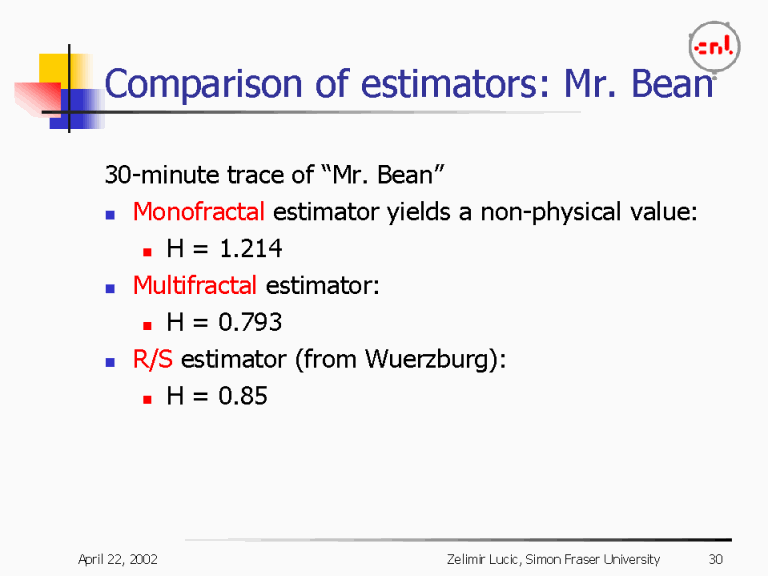 cnl

Comparison of estimators: Mr. Bean

30-minute trace of “Mr. Bean”

- Monofractal estimator yields a non-physical value:
  - H = 1.214
- Multifractal estimator:
  - H = 0.793
- R/S estimator (from Wuerzburg):
  - H = 0.85

April 22, 2002

Zelimir Lucic, Simon Fraser University

30